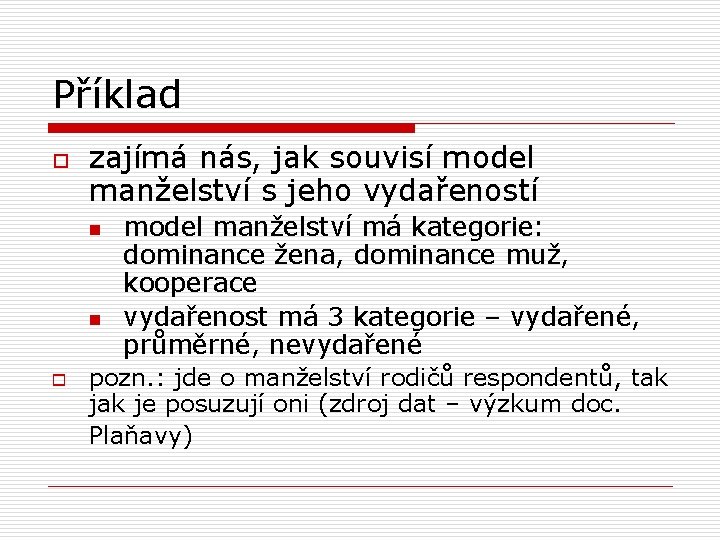 Příklad

zajímá nás, jak souvisí model manželství s jeho vydařeností

model manželství má kategorie: dominance žena, dominance muž, kooperace

vydařenost má 3 kategorie – vydařené, průměrné, nevydařené

pozn.: jde o manželství rodičů respondentů, tak jak je posuzují oni (zdroj dat – výzkum doc. Plaňavy)